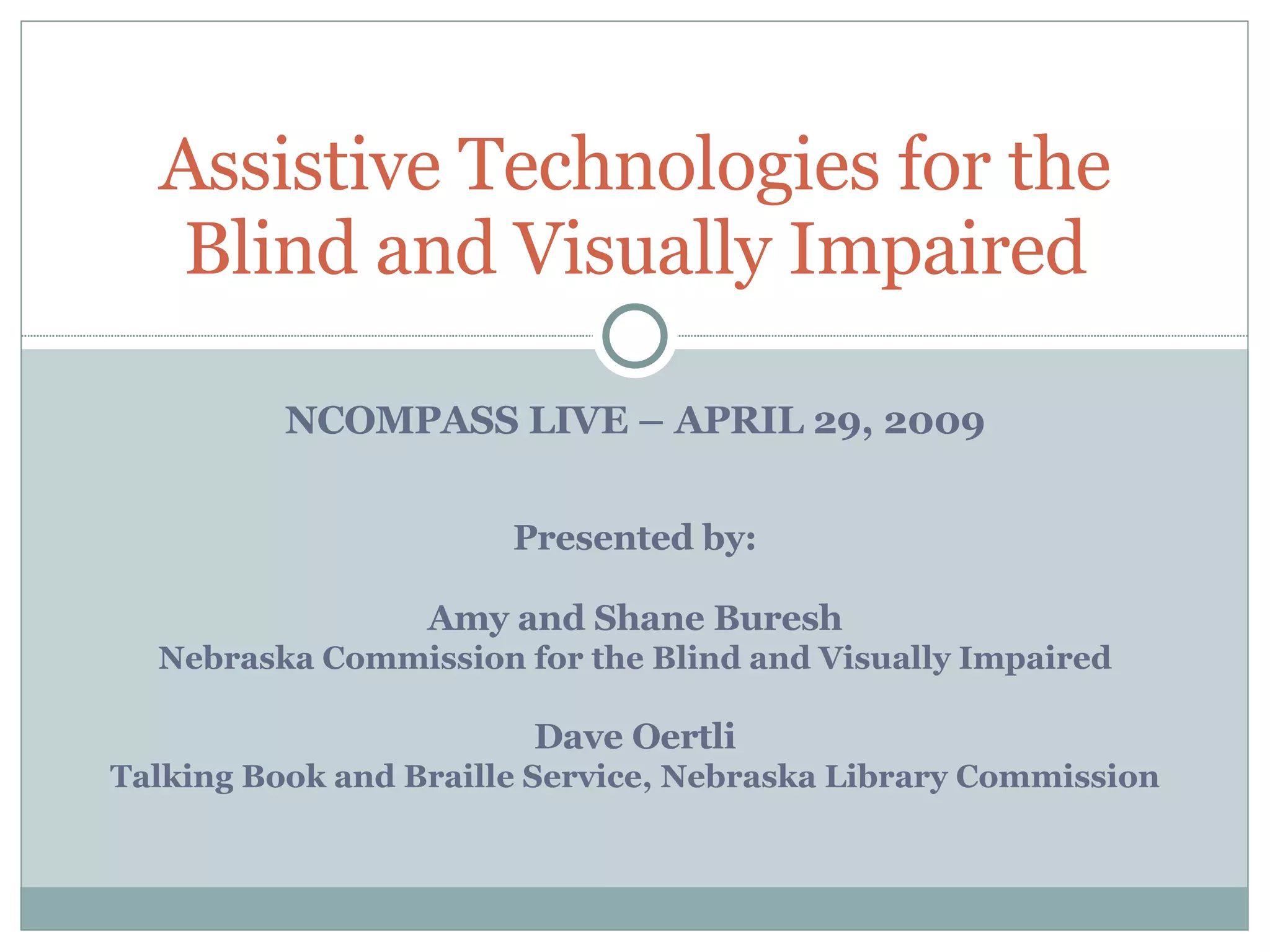 Assistive Technologies for the Blind and Visually Impaired

NCOMPASS LIVE – APRIL 29, 2009

Presented by:

Amy and Shane Buresh
Nebraska Commission for the Blind and Visually Impaired

Dave Oertli
Talking Book and Braille Service, Nebraska Library Commission